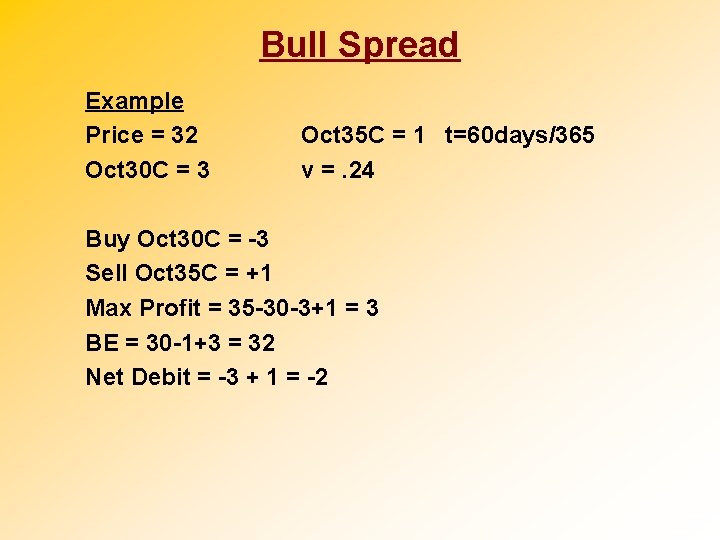 Bull Spread

Example

Price = 32    Oct35C = 1   t=60days/365
Oct30C = 3    v = .24

Buy Oct30C = -3
Sell Oct35C = +1
Max Profit = 35-30-3+1 = 3
BE = 30-1+3 = 32
Net Debit = -3 + 1 = -2